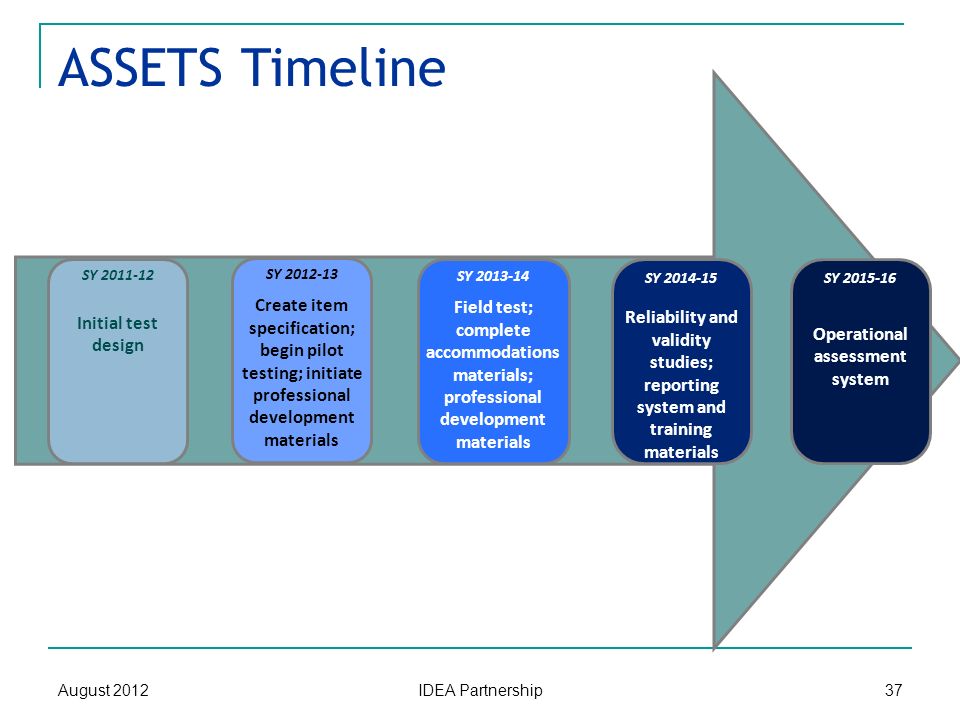 ASSETS Timeline

SY 2011-12
Initial test design

SY 2012-13
Create item specification; begin pilot testing; initiate professional development materials

SY 2013-14
Field test; complete accommodations materials; professional development materials

SY 2014-15
Reliability and validity studies; reporting system and training materials

SY 2015-16
Operational assessment system

August 2012
IDEA Partnership
37